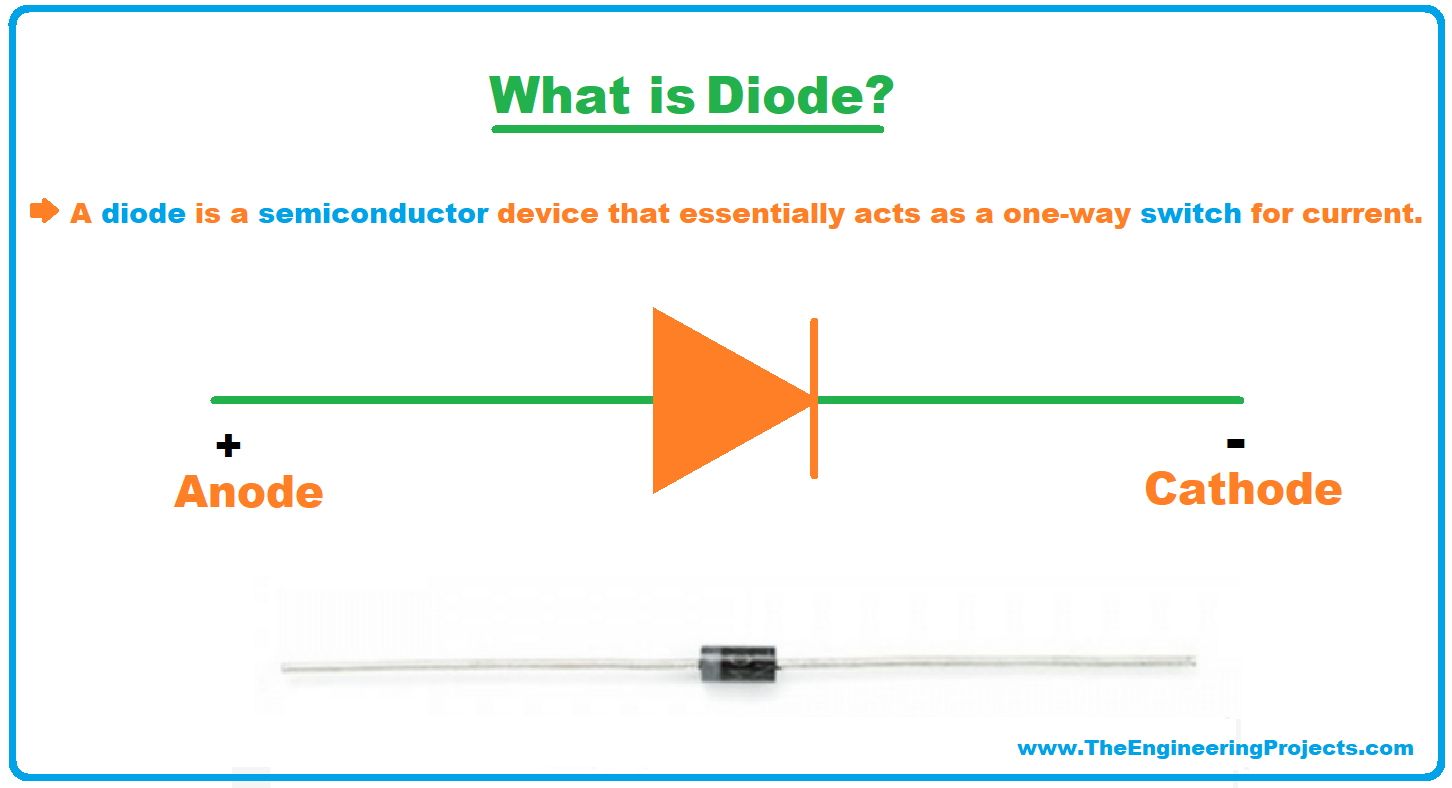 What is Diode?

A diode is a semiconductor device that essentially acts as a one-way switch for current.

+

Anode

-

Cathode

www.TheEngineeringProjects.com